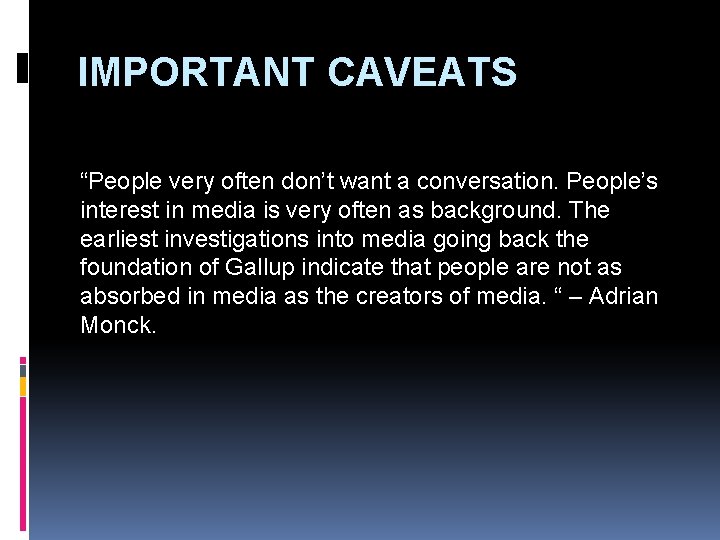 IMPORTANT CAVEATS

“People very often don’t want a conversation. People’s interest in media is very often as background. The earliest investigations into media going back the foundation of Gallup indicate that people are not as absorbed in media as the creators of media. “ – Adrian Monck.